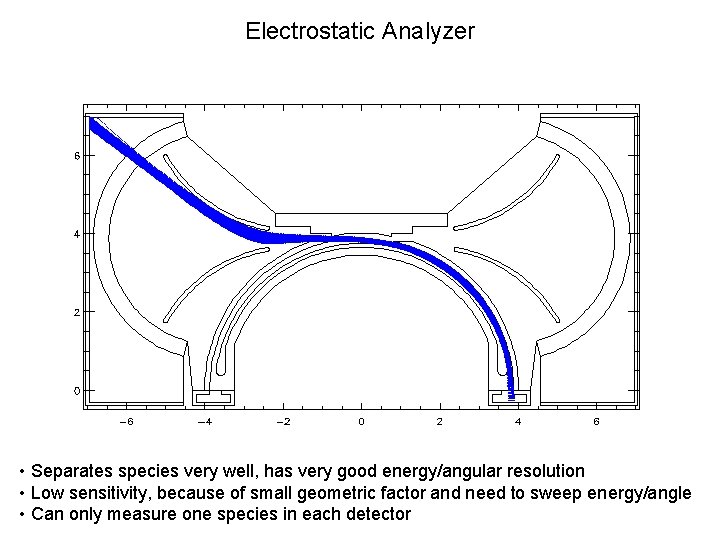 Electrostatic Analyzer

6
4
2
0

−6
−4
−2
0
2
4
6

• Separates species very well, has very good energy/angular resolution
• Low sensitivity, because of small geometric factor and need to sweep energy/angle
• Can only measure one species in each detector